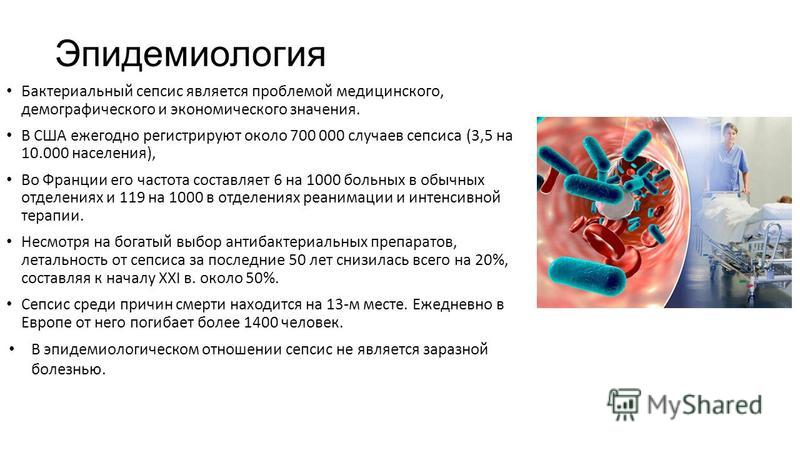 Эпидемиология

• Бактериальный сепсис является проблемой медицинского, демографического и экономического значения.

• В США ежегодно регистрируют около 700 000 случаев сепсиса (3,5 на 10.000 населения),

• Во Франции его частота составляет 6 на 1000 больных в обычных отделениях и 119 на 1000 в отделениях реанимации и интенсивной терапии.

• Несмотря на богатый выбор антибактериальных препаратов, летальность от сепсиса за последние 50 лет снизилась всего на 20%, составляя к началу XXI в. около 50%.

• Сепсис среди причин смерти находится на 13-м месте. Ежедневно в Европе от него погибает более 1400 человек.

• В эпидемиологическом отношении сепсис не является заразной болезнью.

MyShared